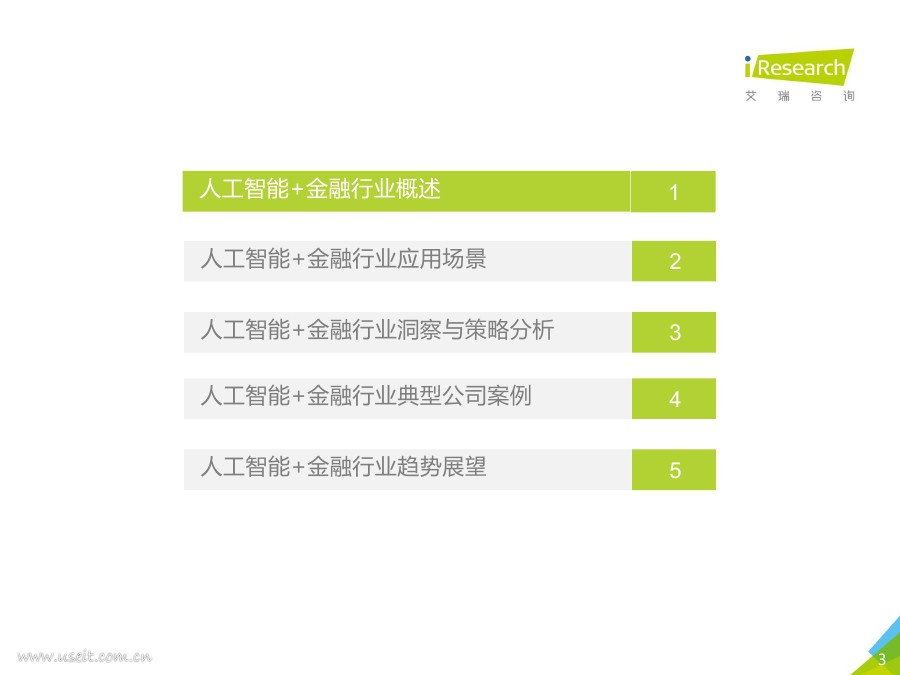 iResearch
艾 瑞 咨 询

人工智能+金融行业概述 1

人工智能+金融行业应用场景 2

人工智能+金融行业洞察与策略分析 3

人工智能+金融行业典型公司案例 4

人工智能+金融行业趋势展望 5

www.useit.com.cn

3